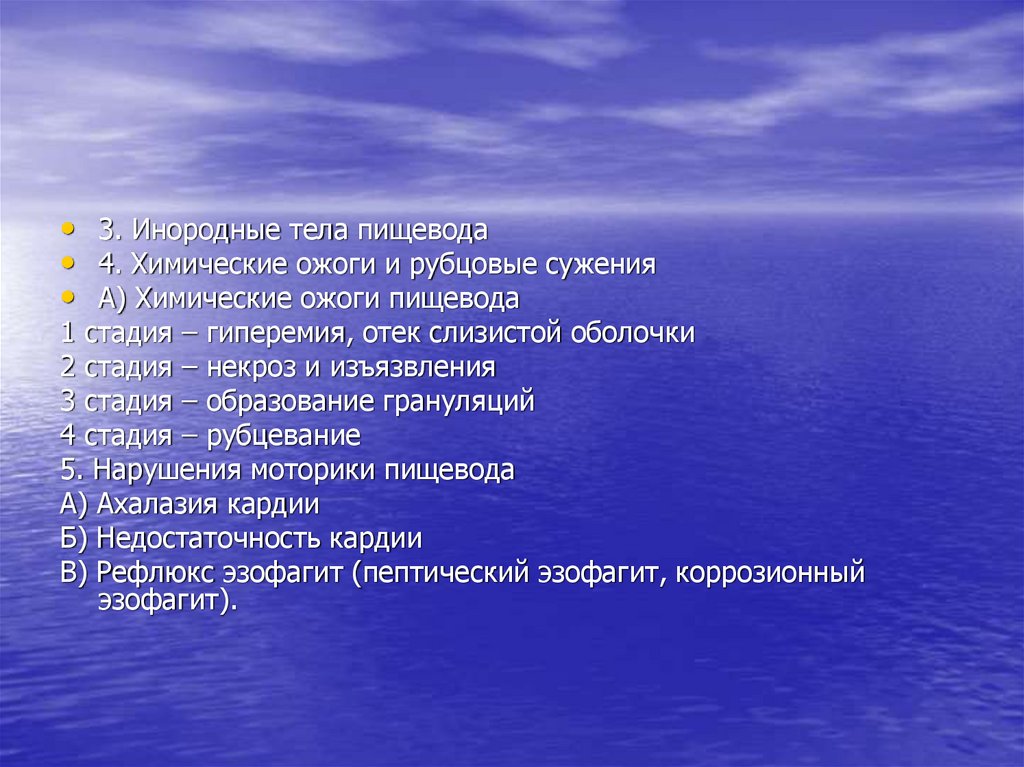 • 3. Инородные тела пищевода
• 4. Химические ожоги и рубцовые сужения
• А) Химические ожоги пищевода
1 стадия – гиперемия, отек слизистой оболочки
2 стадия – некроз и изъязвления
3 стадия – образование грануляций
4 стадия – рубцевание
5. Нарушения моторики пищевода
А) Ахалазия кардии
Б) Недостаточность кардии
В) Рефлюкс эзофагит (пептический эзофагит, коррозионный эзофагит).